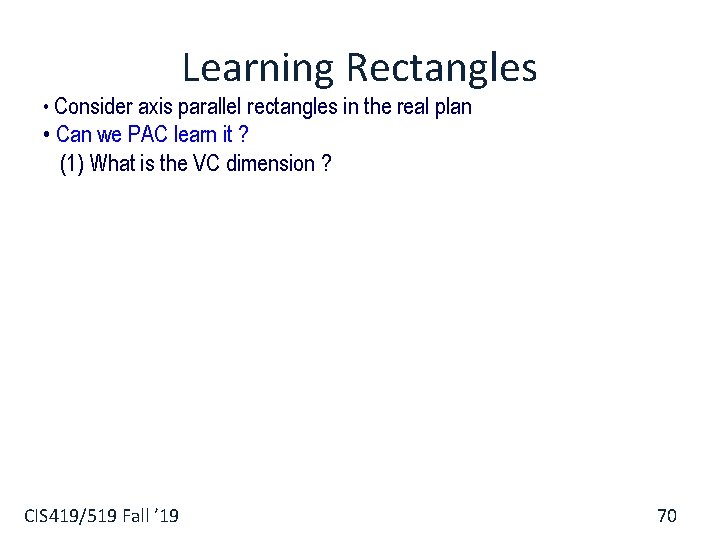 Learning Rectangles

• Consider axis parallel rectangles in the real plan
• Can we PAC learn it ?
(1) What is the VC dimension ?

CIS419/519 Fall '19

70